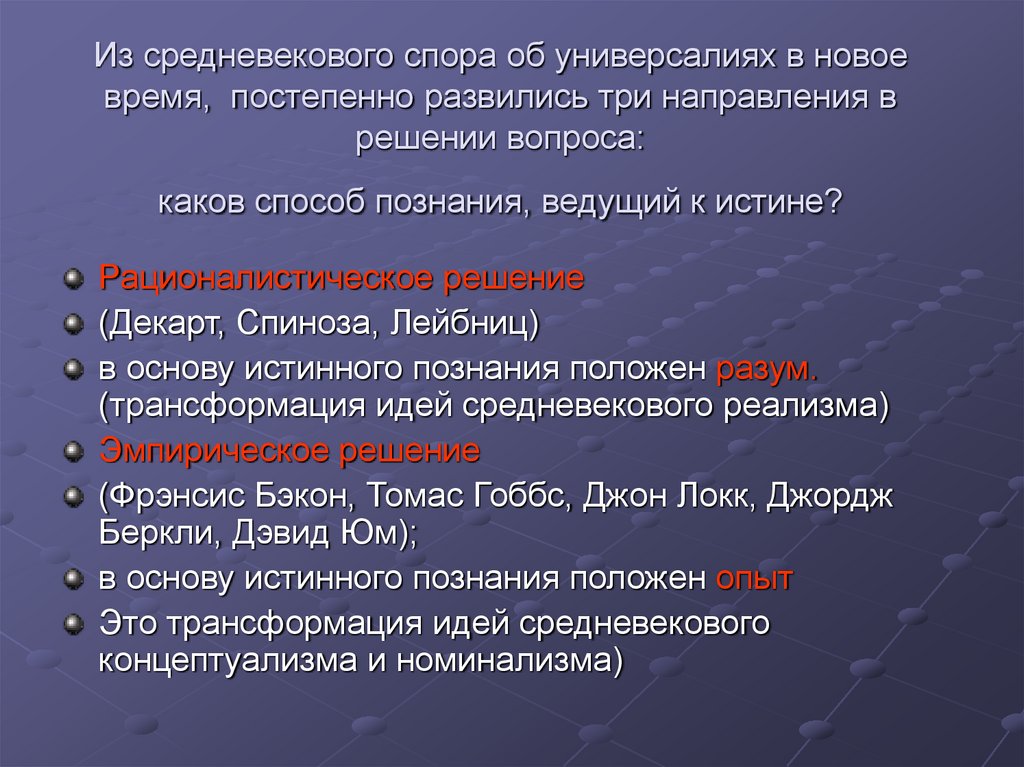 Из средневекового спора об универсалиях в новое время, постепенно развились три направления в решении вопроса:

каков способ познания, ведущий к истине?

Рационалистическое решение

(Декарт, Спиноза, Лейбниц)

в основу истинного познания положен разум. (трансформация идей средневекового реализма)

Эмпирическое решение

(Фрэнсис Бэкон, Томас Гоббс, Джон Локк, Джордж Беркли, Дэвид Юм);

в основу истинного познания положен опыт

Это трансформация идей средневекового концептуализма и номинализма)